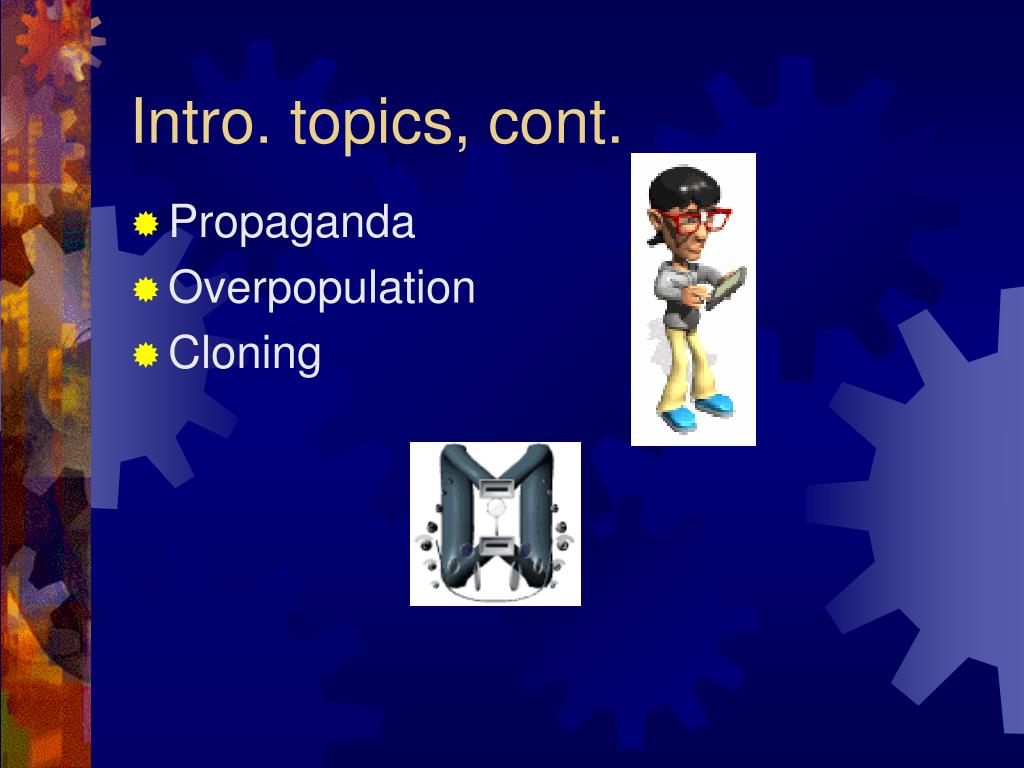 Intro. topics, cont.

Propaganda
Overpopulation
Cloning